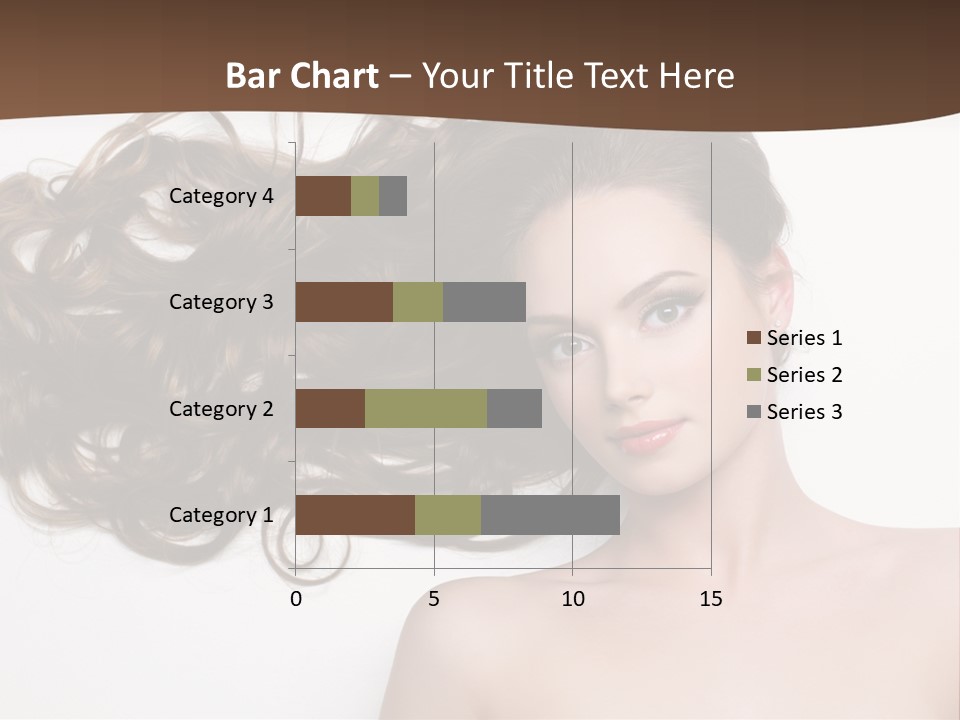 Bar Chart – Your Title Text Here

Category 4
Category 3
Category 2
Category 1

0
5
10
15

Series 1
Series 2
Series 3